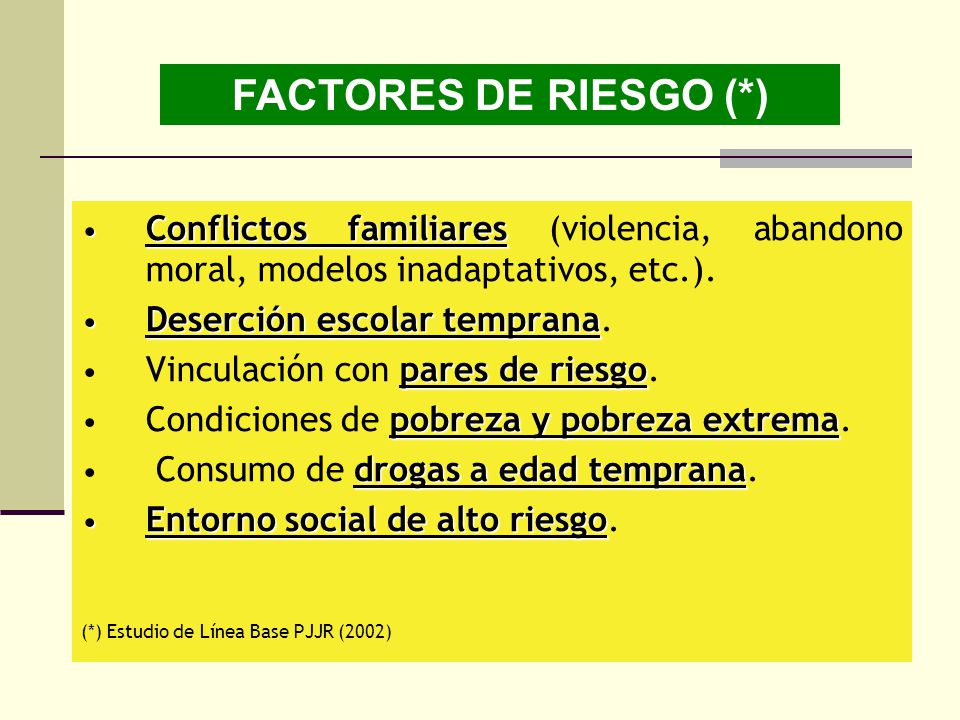 FACTORES DE RIESGO (*)

• Conflictos familiares (violencia, abandono moral, modelos inadaptativos, etc.).
• Deserción escolar temprana.
• Vinculación con pares de riesgo.
• Condiciones de pobreza y pobreza extrema.
• Consumo de drogas a edad temprana.
• Entorno social de alto riesgo.

(*) Estudio de Línea Base PJJR (2002)